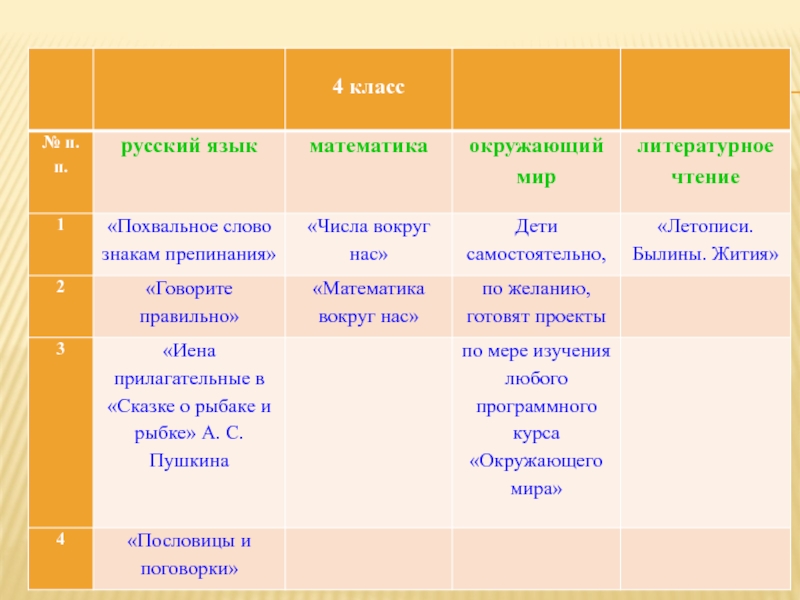 |  |  | 4 класс |  |  |
|---|---|---|---|---|
| № п. п. | русский язык | математика | окружающий мир | литературное чтение |
| 1 | «Похвальное слово знакам препинания» | «Числа вокруг нас» | Дети самостоятельно, | «Летописи. Былины. Жития» |
| 2 | «Говорите правильно» | «Математика вокруг нас» | по желанию, готовят проекты |  |
| 3 | «Иена прилагательные в «Сказке о рыбаке и рыбке» А. С. Пушкина |  | по мере изучения любого программного курса «Окружающего мира» |  |
| 4 | «Пословицы и поговорки» |  |  |  |